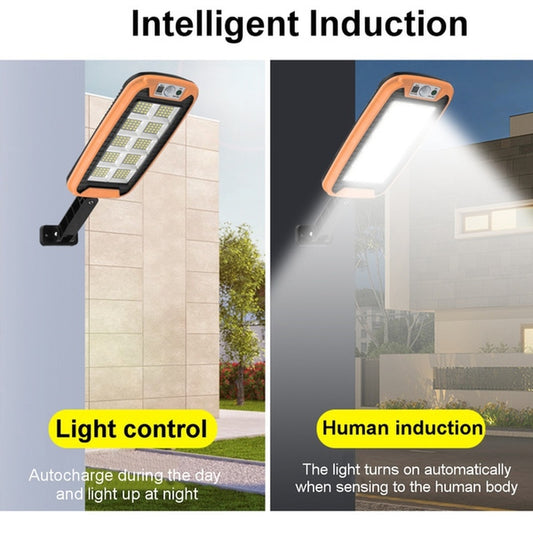 Intelligent Induction

Light control

Autocharge during the day and light up at night

Human induction

The light turns on automatically when sensing to the human body